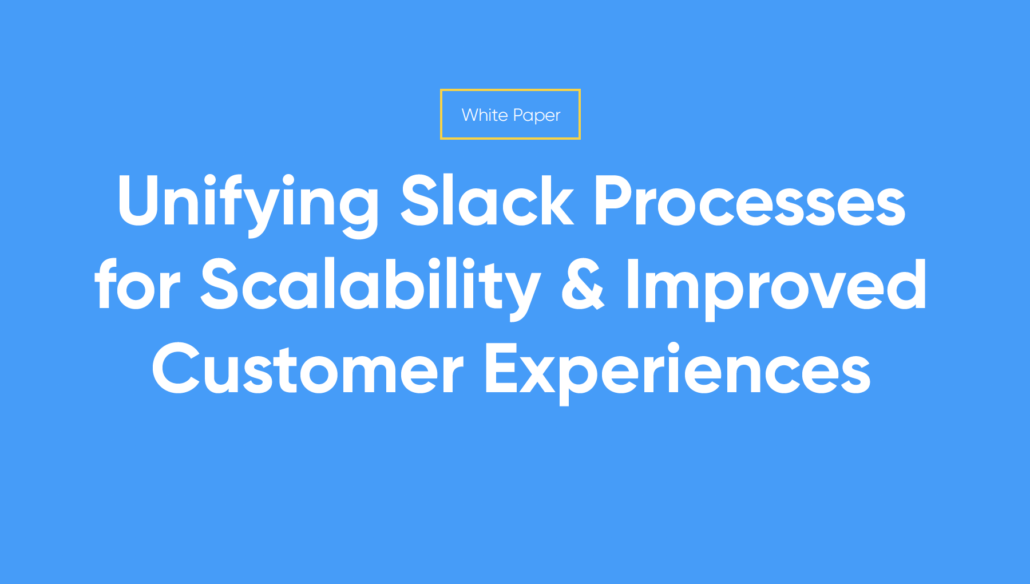 White Paper

Unifying Slack Processes for Scalability & Improved Customer Experiences